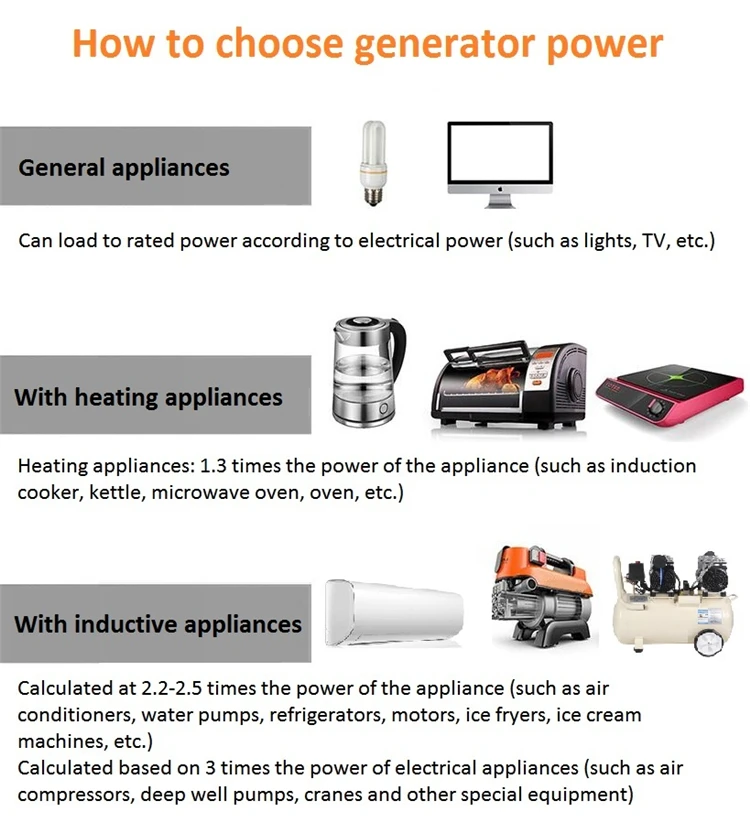 How to choose generator power

General appliances

Can load to rated power according to electrical power (such as lights, TV, etc.)

With heating appliances

Heating appliances: 1.3 times the power of the appliance (such as induction cooker, kettle, microwave oven, oven, etc.)

With inductive appliances

Calculated at 2.2-2.5 times the power of the appliance (such as air conditioners, water pumps, refrigerators, motors, ice fryers, ice cream machines, etc.)
Calculated based on 3 times the power of electrical appliances (such as air compressors, deep well pumps, cranes and other special equipment)